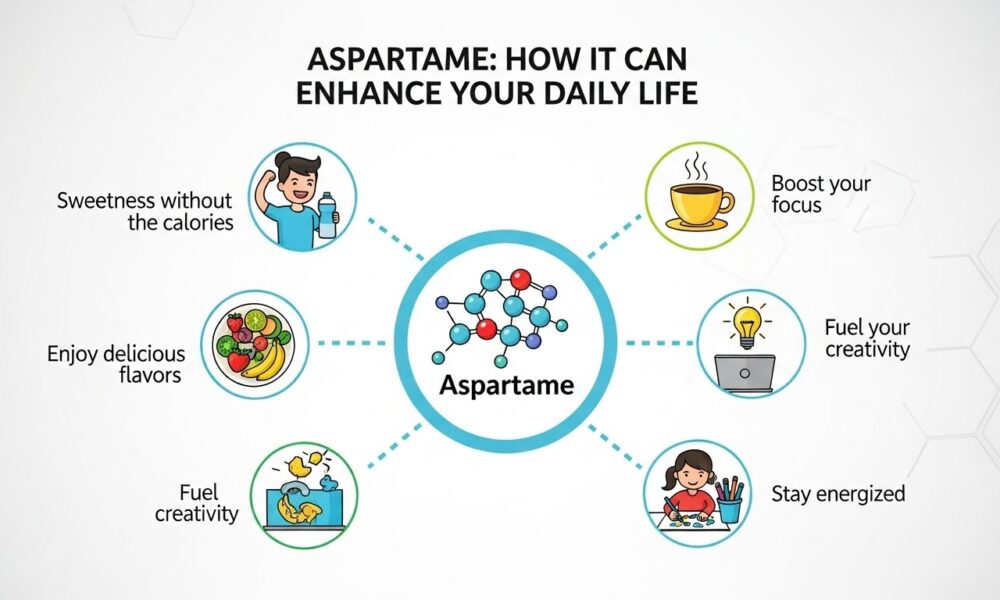 ASPARTAME: HOW IT CAN ENHANCE YOUR DAILY LIFE

Sweetness without the calories

Enjoy delicious flavors

Fuel creativity

Aspartame

Boost your focus

Fuel your creativity

Stay energized